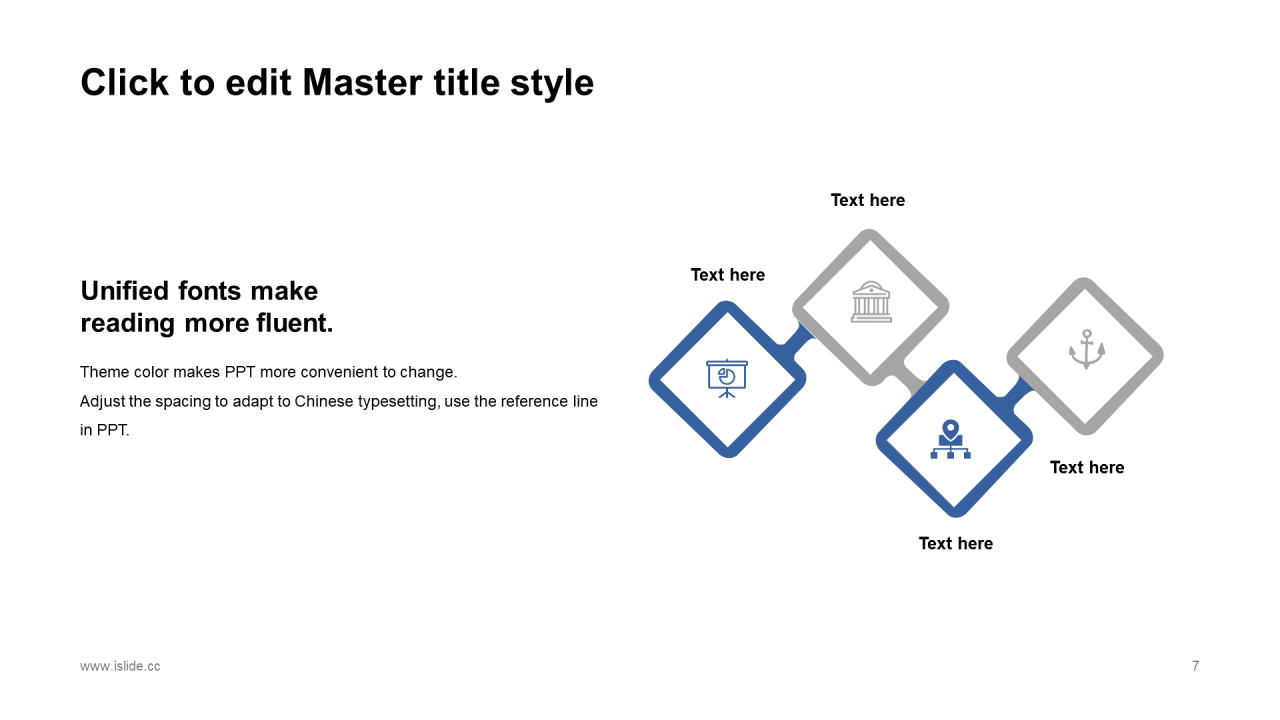 Click to edit Master title style

Unified fonts make reading more fluent.

Theme color makes PPT more convenient to change.
Adjust the spacing to adapt to Chinese typesetting, use the reference line in PPT.

Text here

Text here

Text here

Text here

www.islide.cc

7